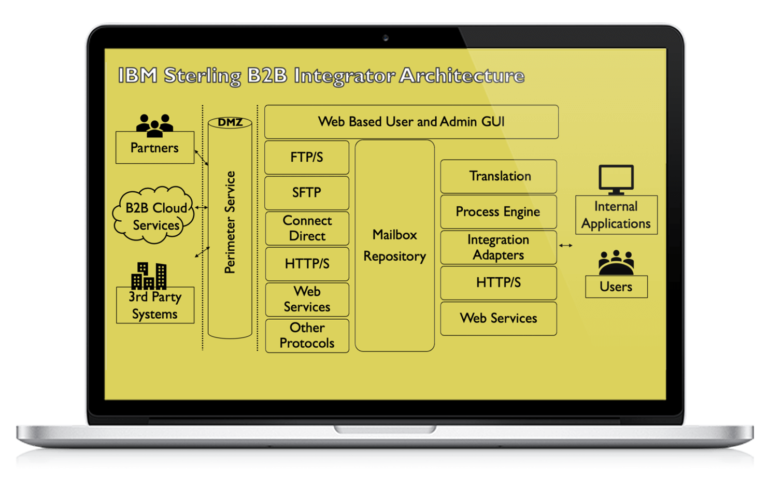 IBM Sterling B2B Integrator Architecture

Partners

B2B Cloud Services

3rd Party Systems

DMZ

Perimeter Service

Web Based User and Admin GUI

FTP/S

SFTP

Connect Direct

HTTP/S

Web Services

Other Protocols

Mailbox Repository

Translation

Process Engine

Integration Adapters

HTTP/S

Web Services

Internal Applications

Users